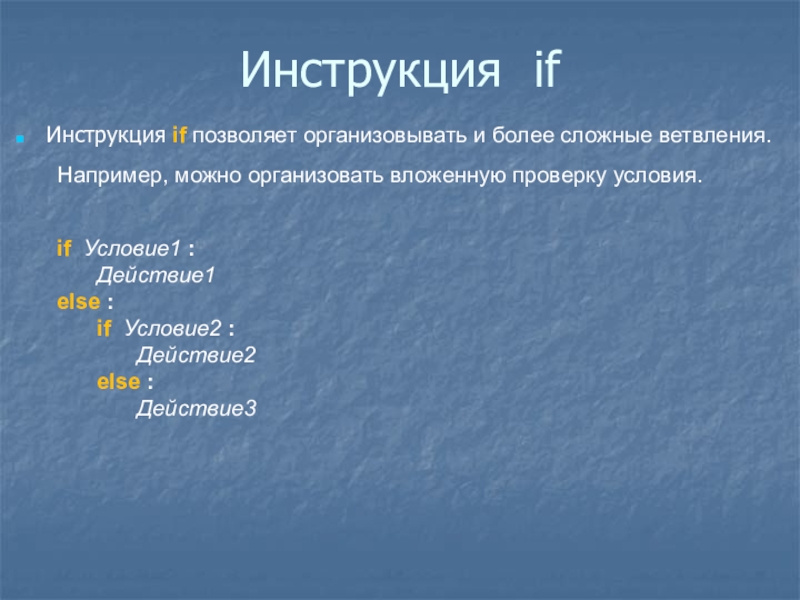 Инструкция if

Инструкция if позволяет организовывать и более сложные ветвления. Например, можно организовать вложенную проверку условия.

if Условие1 :
Действие1
else :
if Условие2 :
Действие2
else :
Действие3